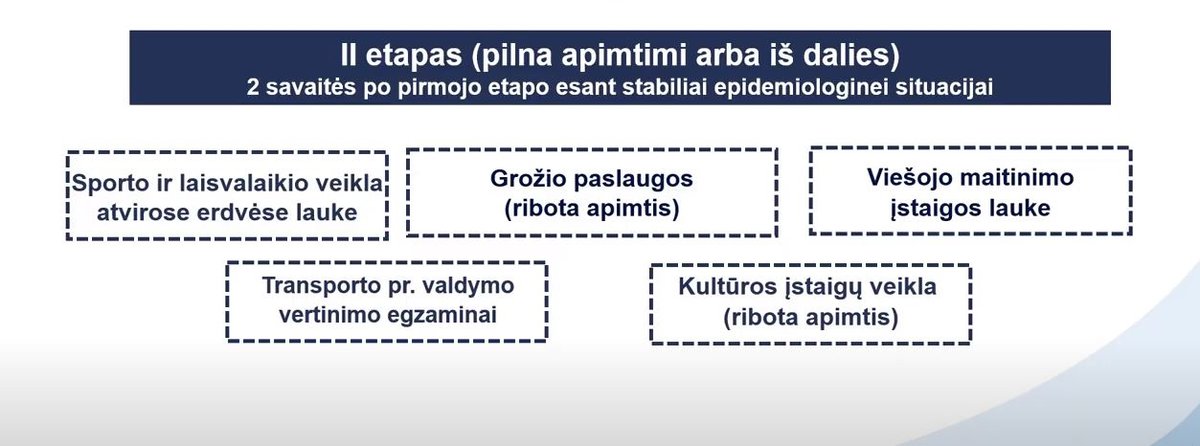 II etapas (pilna apimtimi arba iš dalies)
2 savaitės po pirmojo etapo esant stabiliai epidemiologinei situacijai

Sporto ir laisvalaikio veikla atvirose erdvėse lauke

Grožio paslaugos (ribota apimtis)

Viešojo maitinimo įstaigos lauke

Transporto pr. valdymo vertinimo egzaminai

Kultūros įstaigų veikla (ribota apimtis)